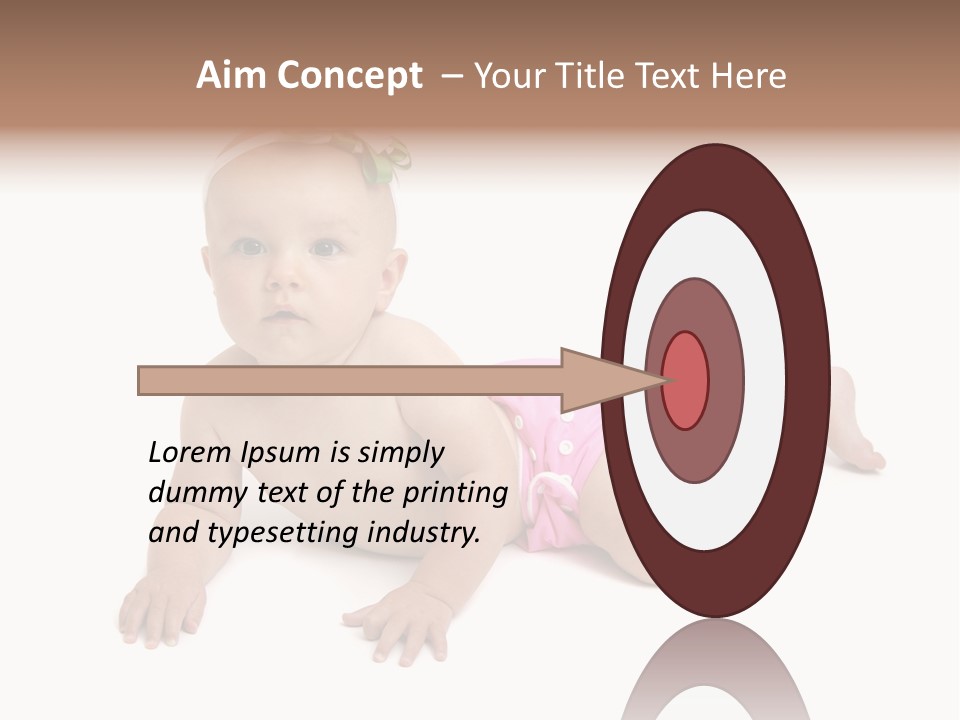 Aim Concept – Your Title Text Here

Lorem Ipsum is simply dummy text of the printing and typesetting industry.